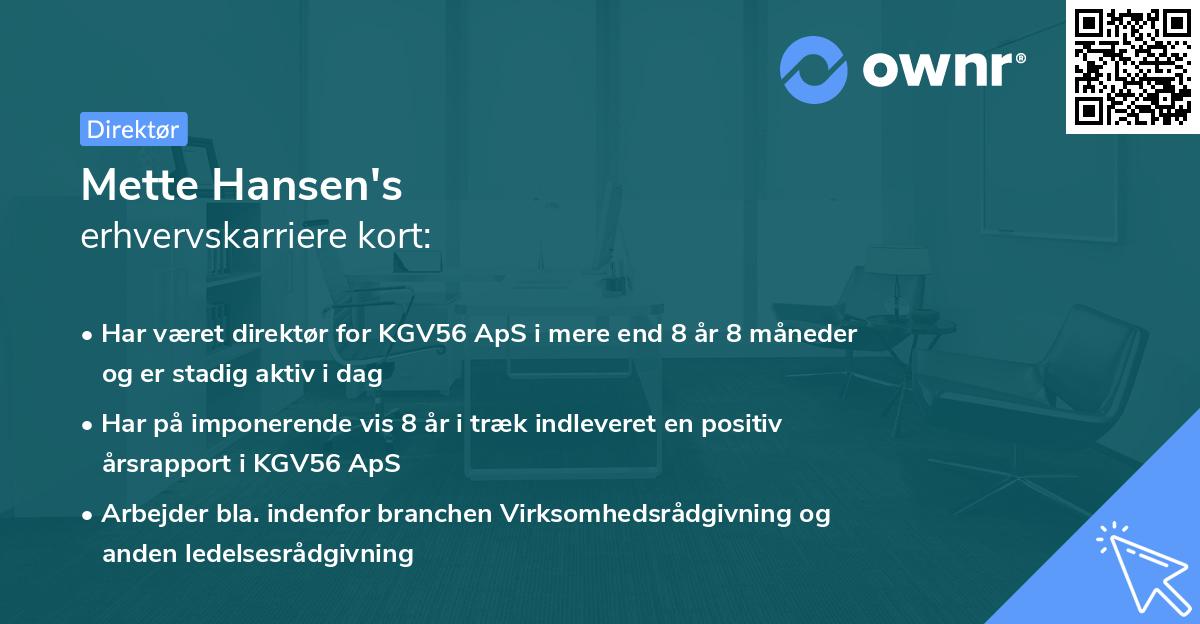 ownr®

Direktør

Mette Hansen's
erhvervskarriere kort:

• Har været direktør for KGV56 ApS i mere end 8 år 8 måneder og er stadig aktiv i dag

• Har på imponerende vis 8 år i træk indleveret en positiv årsrapport i KGV56 ApS

• Arbejder bla. indenfor branchen Virksomhedsrådgivning og anden ledelsesrådgivning